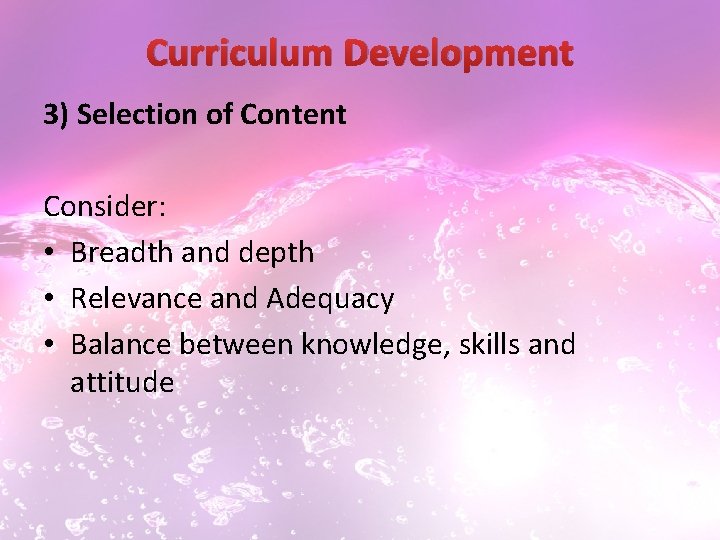 Curriculum Development

3) Selection of Content

Consider:
• Breadth and depth
• Relevance and Adequacy
• Balance between knowledge, skills and attitude